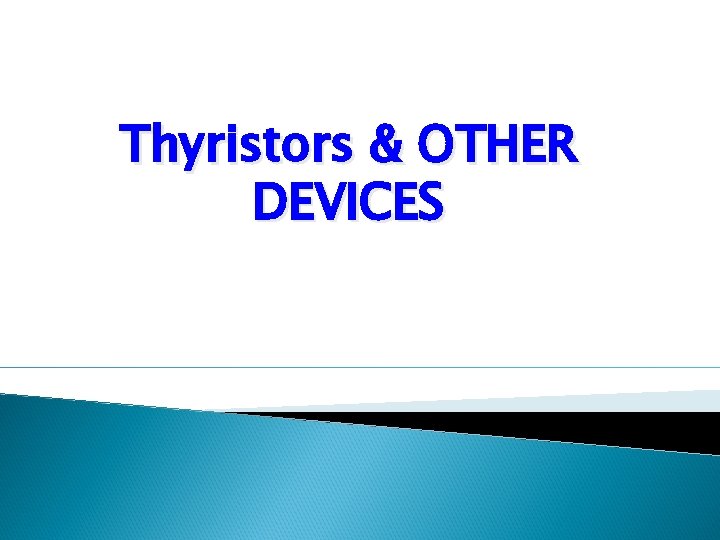 Thyristors & OTHER DEVICES